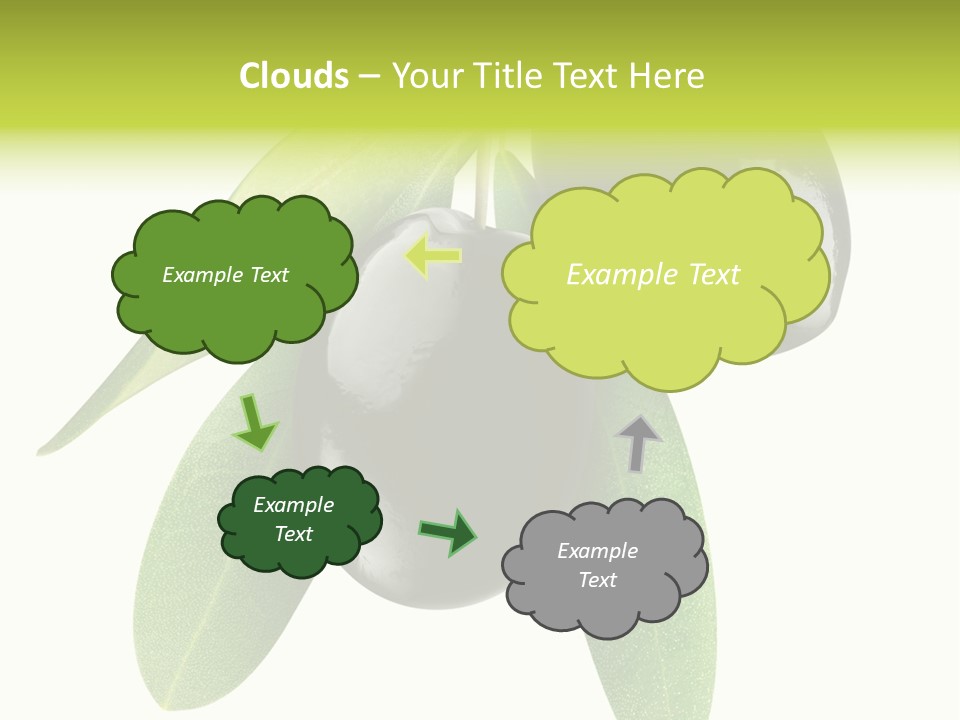 Clouds – Your Title Text Here

Example Text

Example Text

Example Text

Example Text